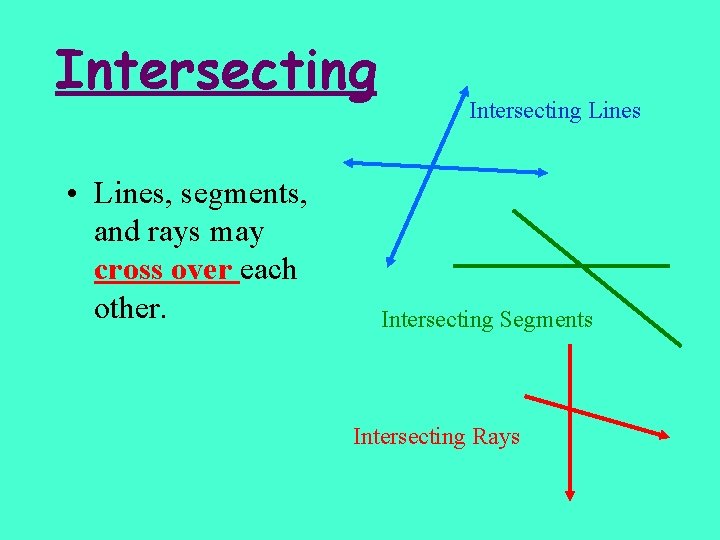 Intersecting

• Lines, segments, and rays may cross over each other.

Intersecting Lines

Intersecting Segments

Intersecting Rays